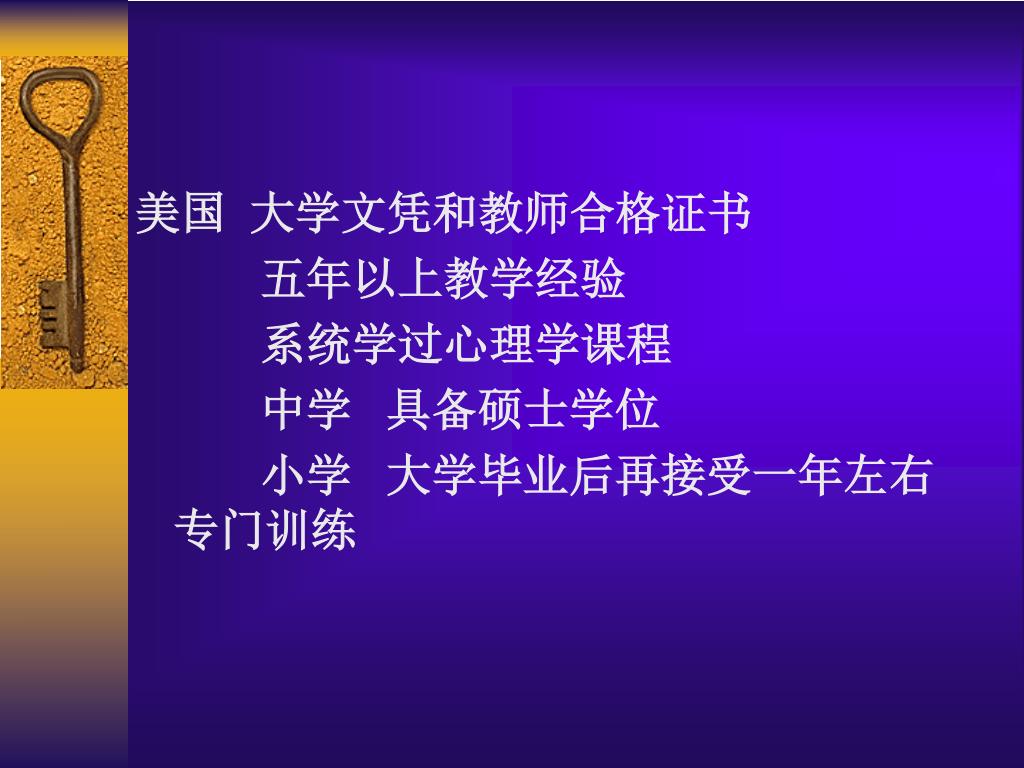 美国 大学文凭和教师合格证书

五年以上教学经验

系统学过心理学课程

中学 具备硕士学位

小学 大学毕业后再接受一年左右专门训练